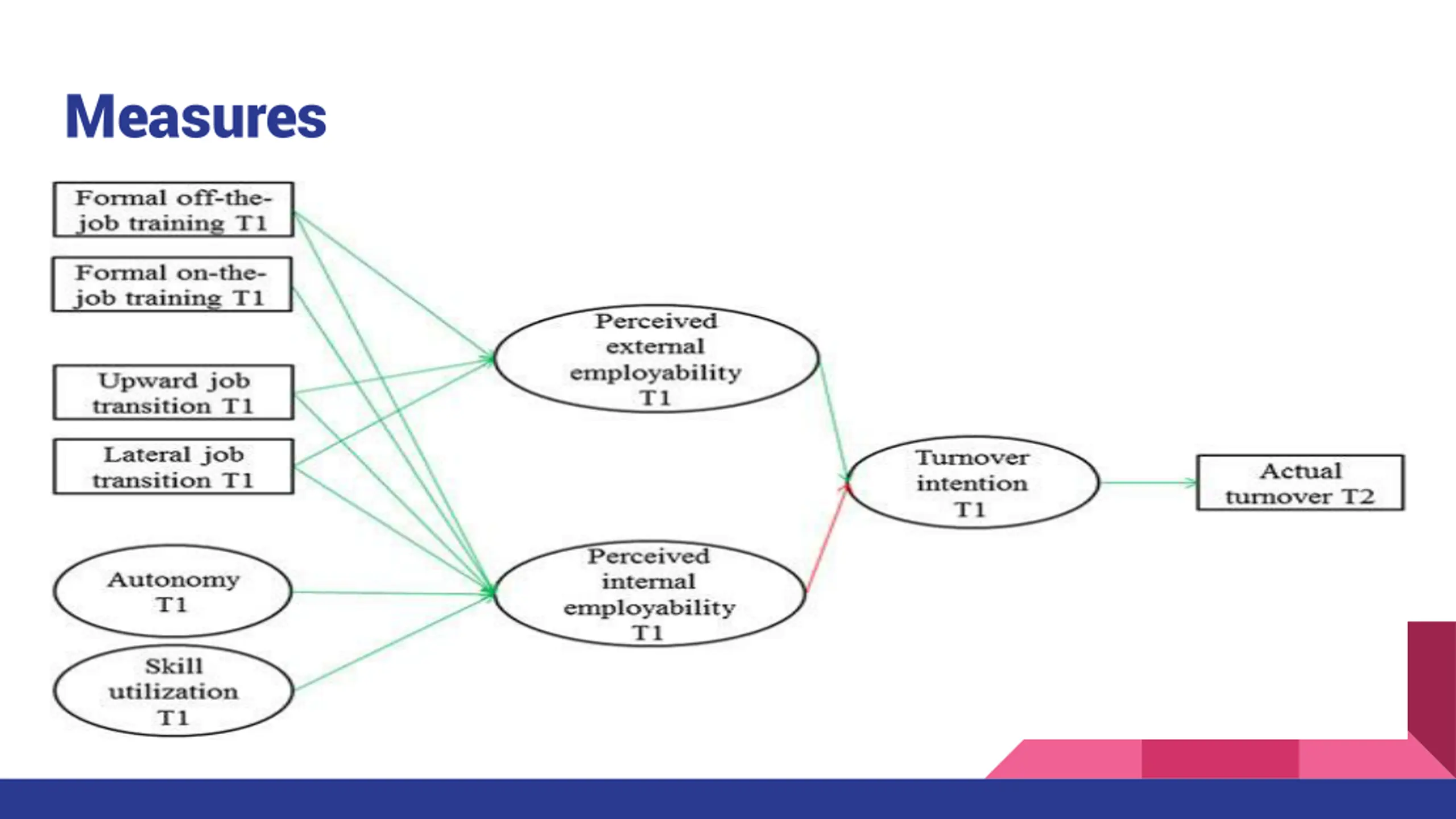 Measures

Formal off-the-job training T1

Formal on-the-job training T1

Upward job transition T1

Lateral job transition T1

Autonomy T1

Skill utilization T1

Perceived external employability T1

Perceived internal employability T1

Turnover intention T1

Actual turnover T2